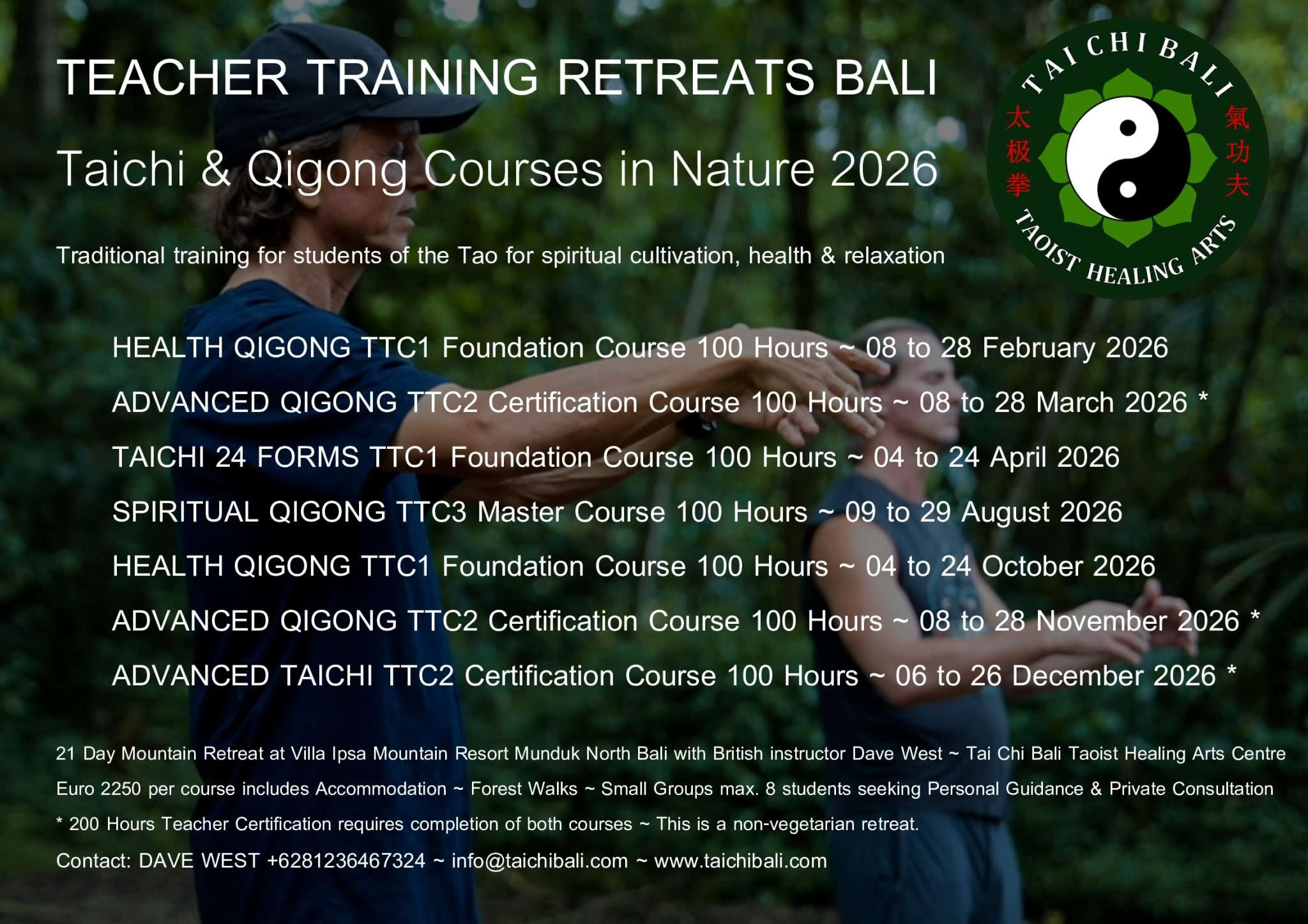 TEACHER TRAINING RETREATS BALI

Taichi & Qigong Courses in Nature 2026

TAI CHI BALI
太极拳
氣功夫
TAOIST HEALING ARTS

Traditional training for students of the Tao for spiritual cultivation, health & relaxation

HEALTH QIGONG TTC1 Foundation Course 100 Hours ~ 08 to 28 February 2026

ADVANCED QIGONG TTC2 Certification Course 100 Hours ~ 08 to 28 March 2026 *

TAICHI 24 FORMS TTC1 Foundation Course 100 Hours ~ 04 to 24 April 2026

SPIRITUAL QIGONG TTC3 Master Course 100 Hours ~ 09 to 29 August 2026

HEALTH QIGONG TTC1 Foundation Course 100 Hours ~ 04 to 24 October 2026

ADVANCED QIGONG TTC2 Certification Course 100 Hours ~ 08 to 28 November 2026 *

ADVANCED TAICHI TTC2 Certification Course 100 Hours ~ 06 to 26 December 2026 *

21 Day Mountain Retreat at Villa Ipsa Mountain Resort Munduk North Bali with British instructor Dave West ~ Tai Chi Bali Taoist Healing Arts Centre

Euro 2250 per course includes Accommodation ~ Forest Walks ~ Small Groups max. 8 students seeking Personal Guidance & Private Consultation

* 200 Hours Teacher Certification requires completion of both courses ~ This is a non-vegetarian retreat.

Contact: DAVE WEST +6281236467324 ~ info@taichibali.com ~ www.taichibali.com